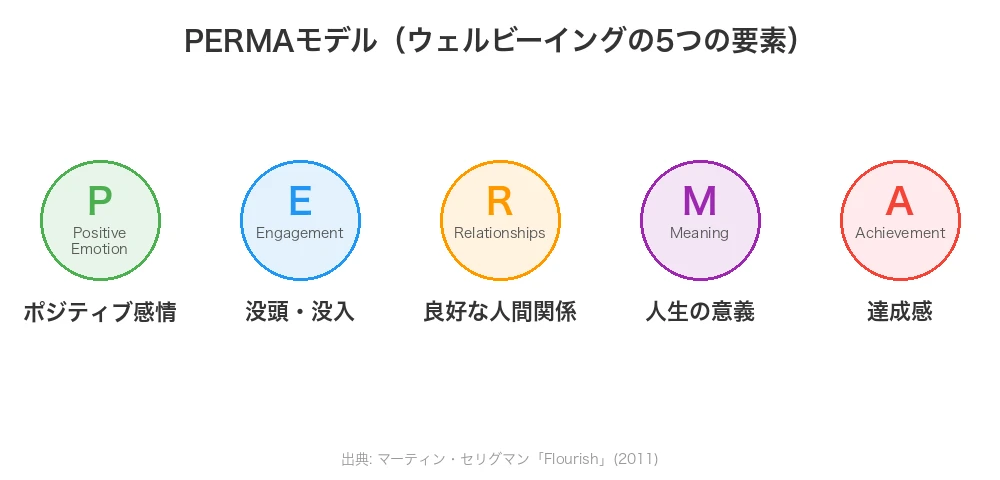 PERMAモデル（ウェルビーイングの5つの要素）

P
Positive Emotion
ポジティブ感情

E
Engagement
没頭・没入

R
Relationships
良好な人間関係

M
Meaning
人生の意義

A
Achievement
達成感

出典: マーティン・セリグマン「Flourish」(2011)